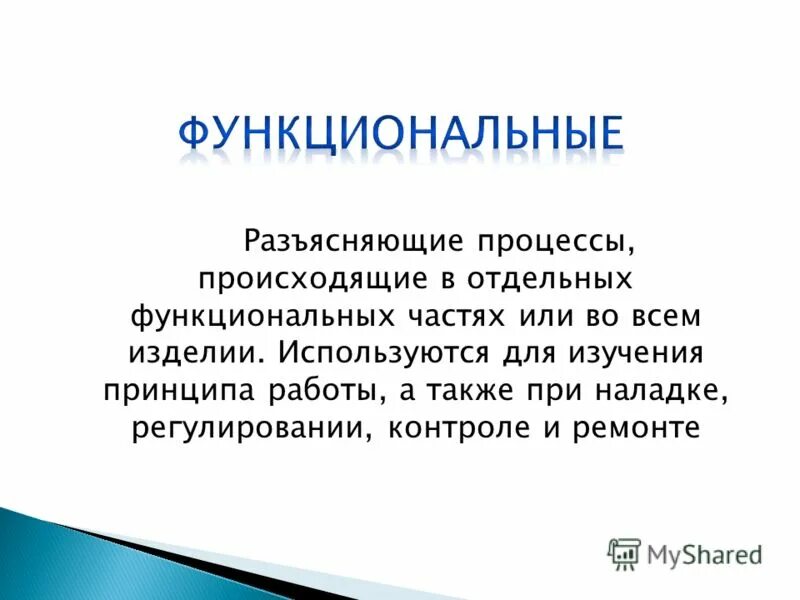 ФУНКЦИОНАЛЬНЫЕ

Разъясняющие процессы, происходящие в отдельных функциональных частях или во всем изделии. Используются для изучения принципа работы, а также при наладке, регулировании, контроле и ремонте

MyShared